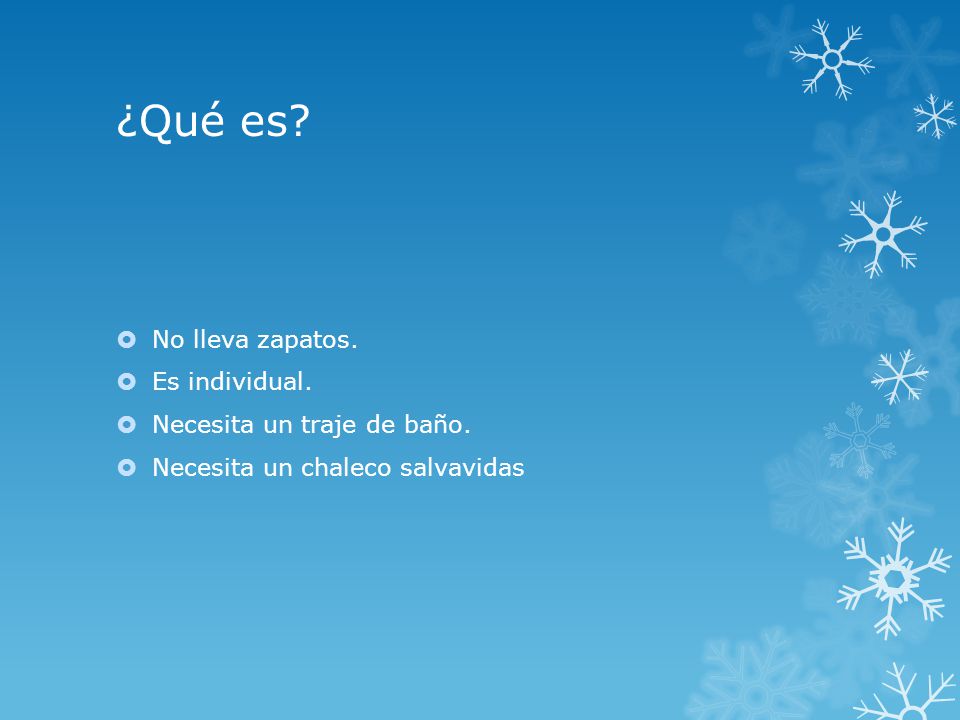 ¿Qué es?

- No lleva zapatos.
- Es individual.
- Necesita un traje de baño.
- Necesita un chaleco salvavidas